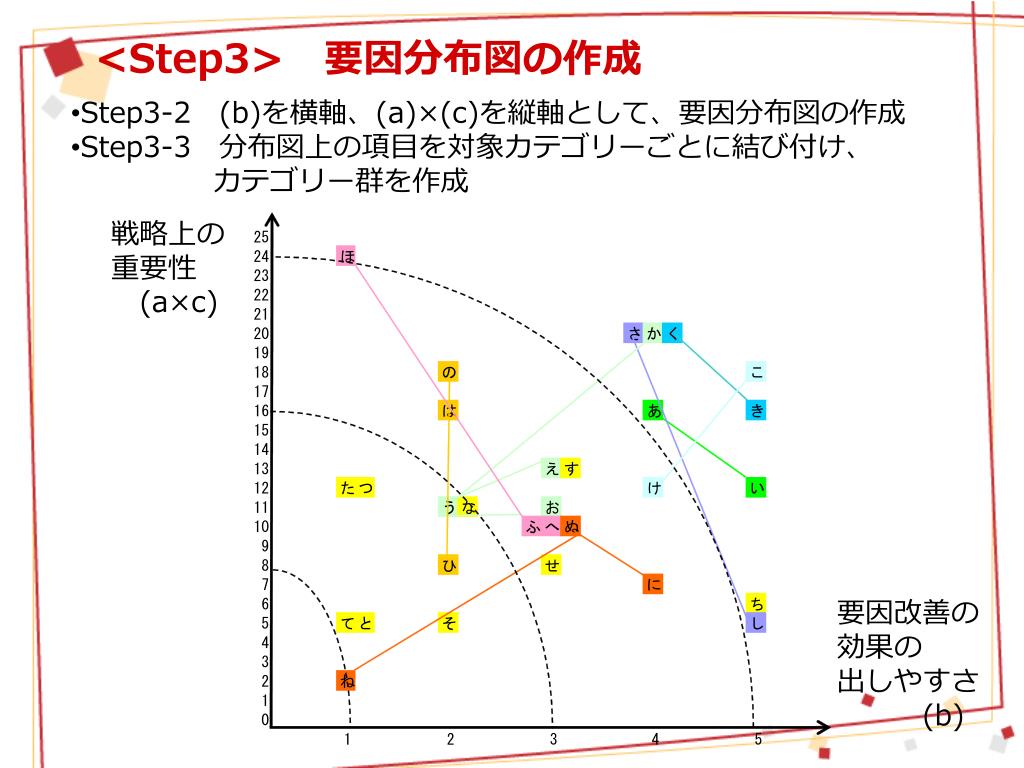 <Step3>　要因分布図の作成

•Step3-2　(b)を横軸、(a)×(c)を縦軸として、要因分布図の作成
•Step3-3　分布図上の項目を対象カテゴリーごとに結び付け、カテゴリー群を作成

戦略上の重要性 (a×c)

25
24
23
22
21
20
19
18
17
16
15
14
13
12
11
10
9
8
7
6
5
4
3
2
1
0

ほ
さ か く
の
こ
は
あ
き
え す
た つ
け
い
う な
お
ふ へ ぬ
ひ
せ
に
ち
て と
そ
し
ね

1
2
3
4
5

要因改善の効果の出しやすさ (b)